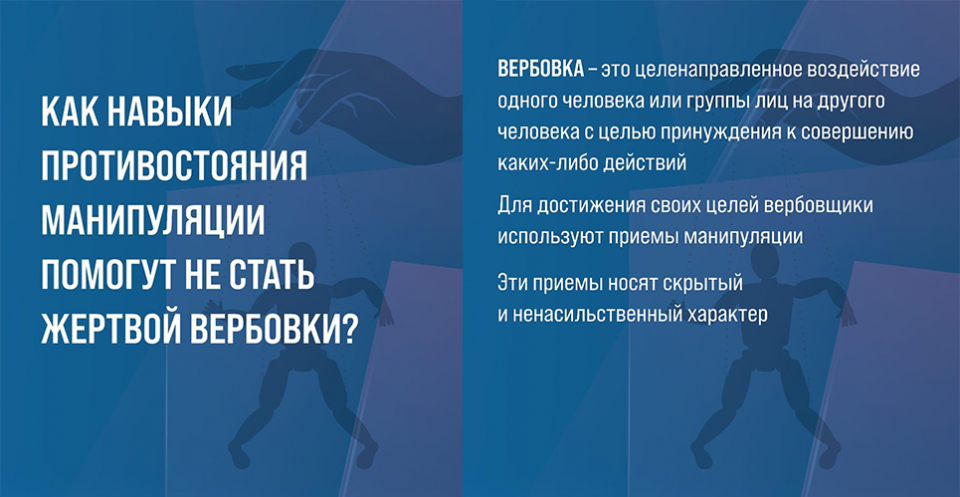 КАК НАВЫКИ ПРОТИВОСТОЯНИЯ МАНИПУЛЯЦИИ ПОМОГУТ НЕ СТАТЬ ЖЕРТВОЙ ВЕРБОВКИ?

ВЕРБОВКА – это целенаправленное воздействие одного человека или группы лиц на другого человека с целью принуждения к совершению каких-либо действий

Для достижения своих целей вербовщики используют приемы манипуляции

Эти приемы носят скрытый и ненасильственный характер